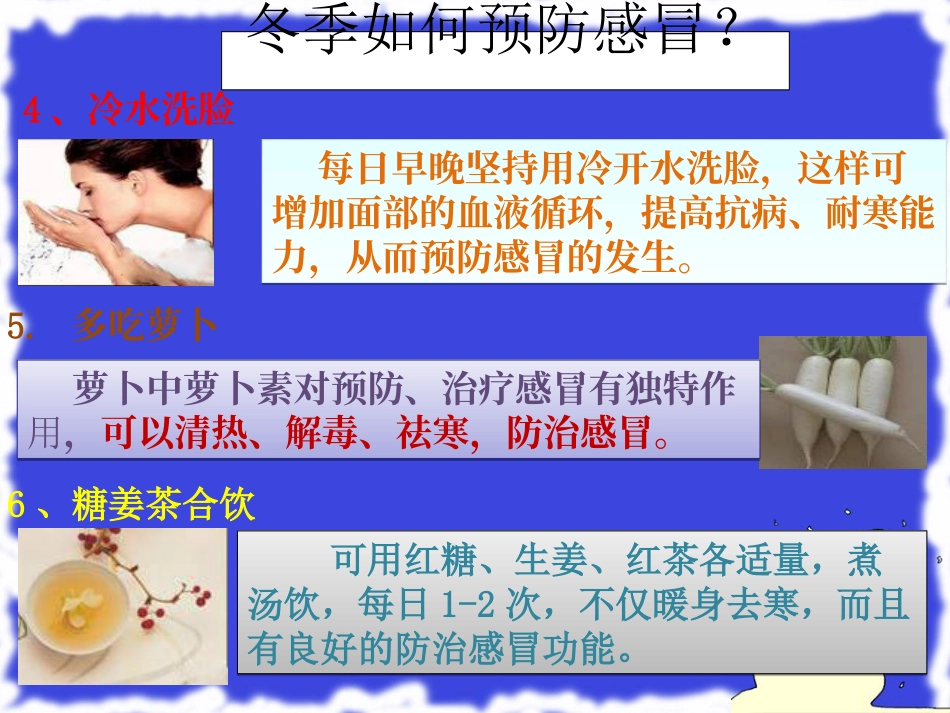 冬季如何预防感冒？

4、冷水洗脸

每日早晚坚持用冷开水洗脸，这样可增加面部的血液循环，提高抗病、耐寒能力，从而预防感冒的发生。

5. 多吃萝卜

萝卜中萝卜素对预防、治疗感冒有独特作用，可以清热、解毒、祛寒，防治感冒。

6、糖姜茶合饮

可用红糖、生姜、红茶各适量，煮汤饮，每日 1-2 次，不仅暖身去寒，而且有良好的防治感冒功能。